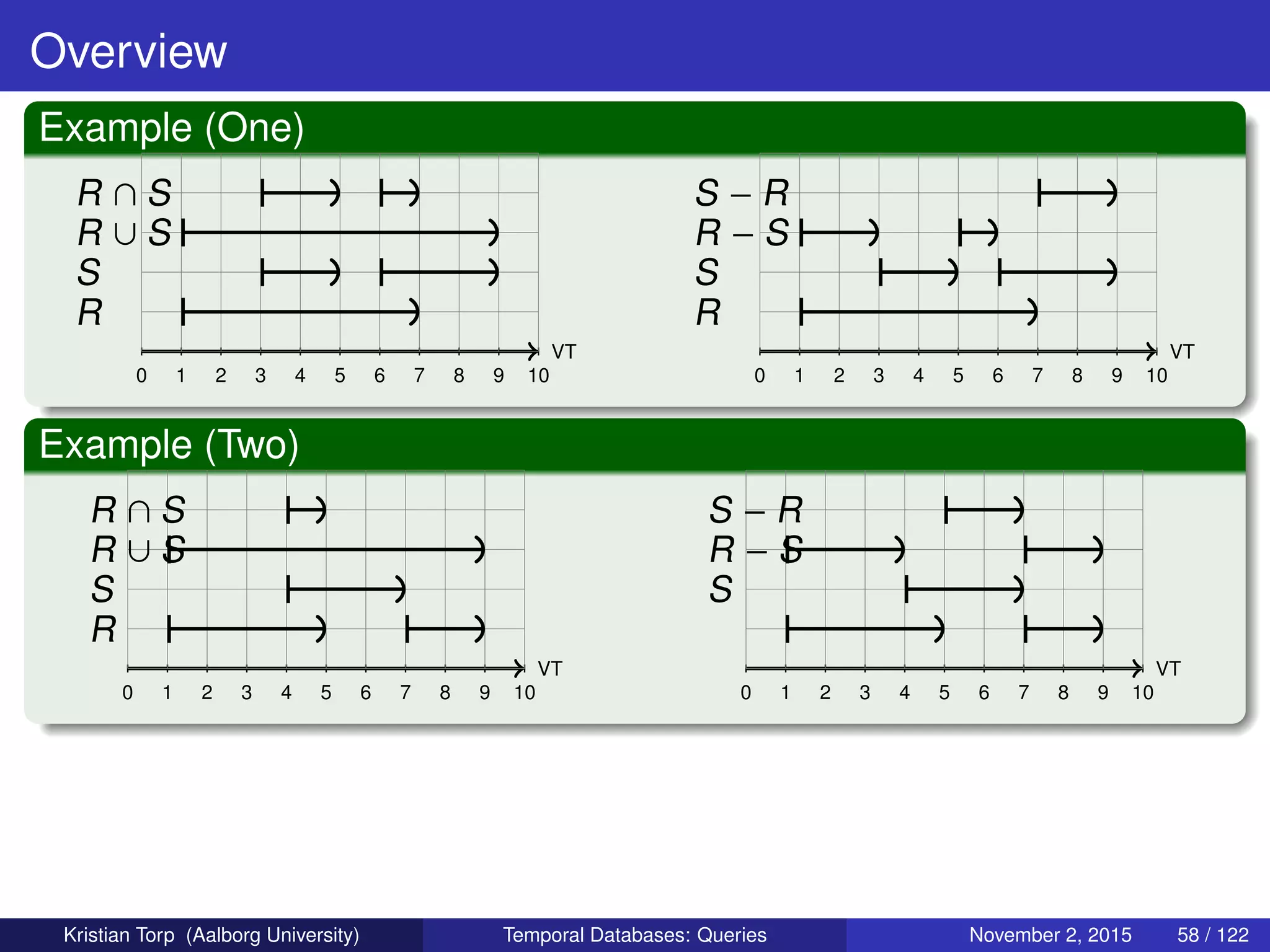 Overview

Example (One)

$R \cap S$
$R \cup S$
$S$
$R$

VT

0 1 2 3 4 5 6 7 8 9 10

$S - R$
$R - S$
$S$
$R$

VT

0 1 2 3 4 5 6 7 8 9 10

Example (Two)

$R \cap S$
$R \cup S$
$S$
$R$

VT

0 1 2 3 4 5 6 7 8 9 10

$S - R$
$R - S$
$S$

VT

0 1 2 3 4 5 6 7 8 9 10

Kristian Torp (Aalborg University) Temporal Databases: Queries November 2, 2015 58 / 122